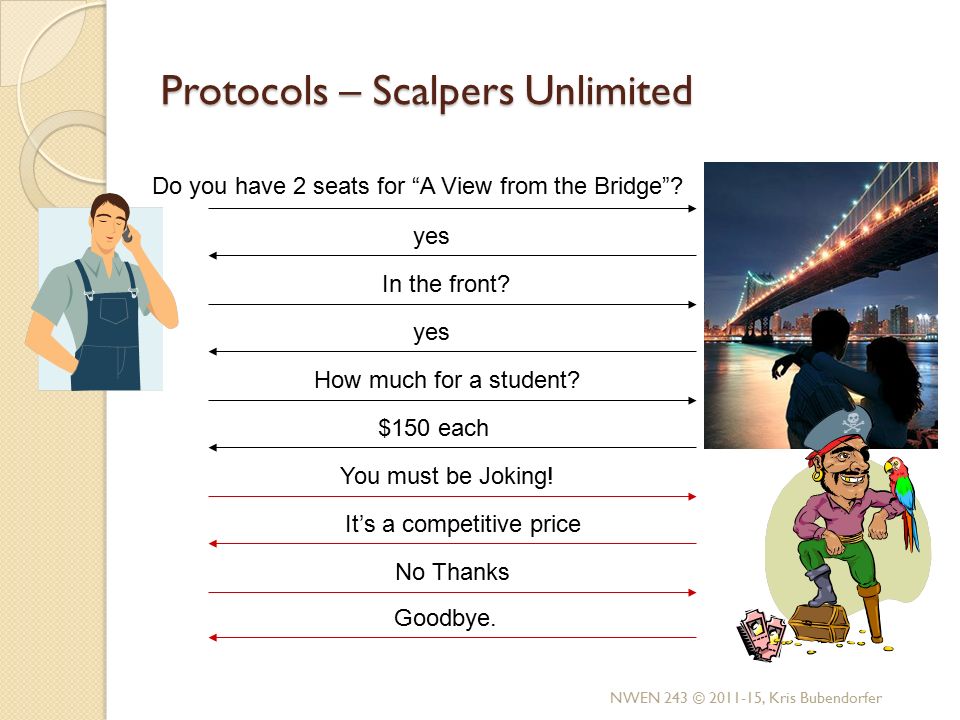 Protocols – Scalpers Unlimited

Do you have 2 seats for “A View from the Bridge”?

yes

In the front?

yes

How much for a student?

$150 each

You must be Joking!

It’s a competitive price

No Thanks

Goodbye.

NWEN 243 © 2011-15, Kris Bubendorfer